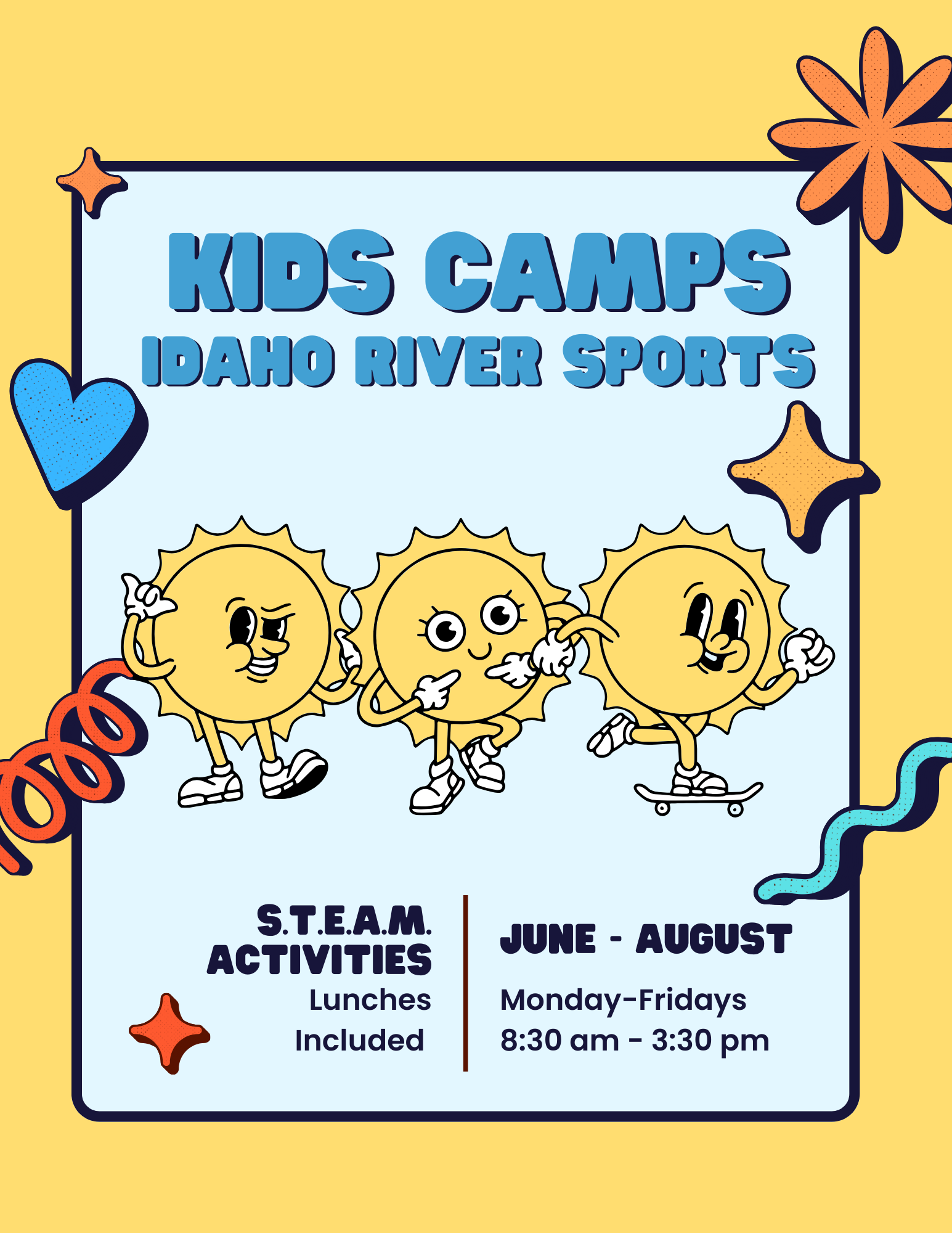 KIDS CAMPS
IDAHO RIVER SPORTS

S.T.E.A.M. ACTIVITIES
Lunches Included

JUNE - AUGUST
Monday-Fridays
8:30 am - 3:30 pm